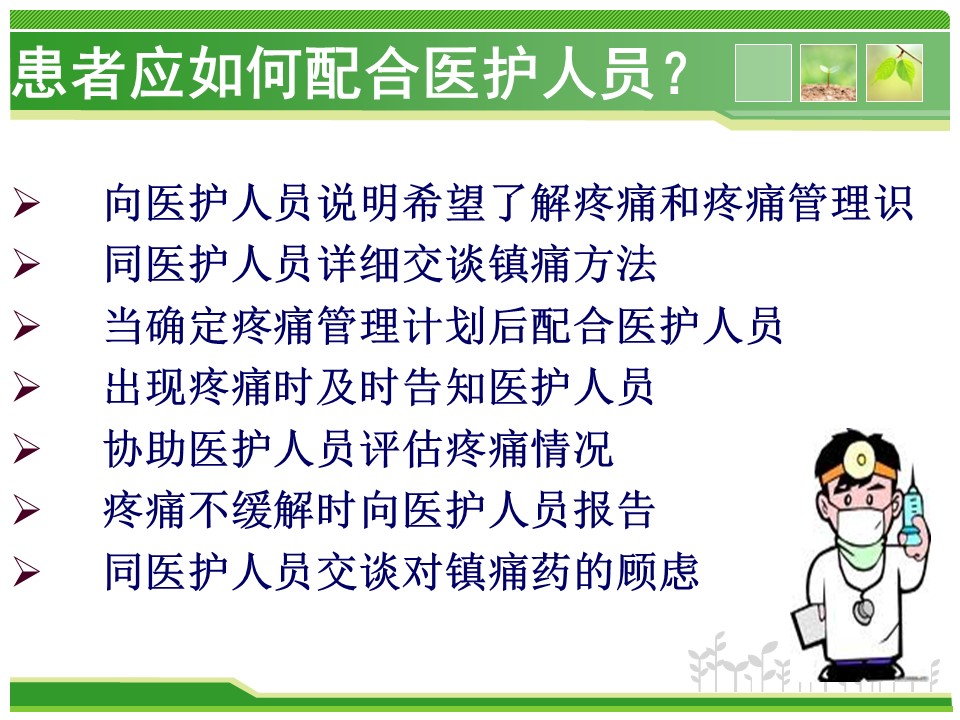 患者应如何配合医护人员？

➢ 向医护人员说明希望了解疼痛和疼痛管理识
➢ 同医护人员详细交谈镇痛方法
➢ 当确定疼痛管理计划后配合医护人员
➢ 出现疼痛时及时告知医护人员
➢ 协助医护人员评估疼痛情况
➢ 疼痛不缓解时向医护人员报告
➢ 同医护人员交谈对镇痛药的顾虑